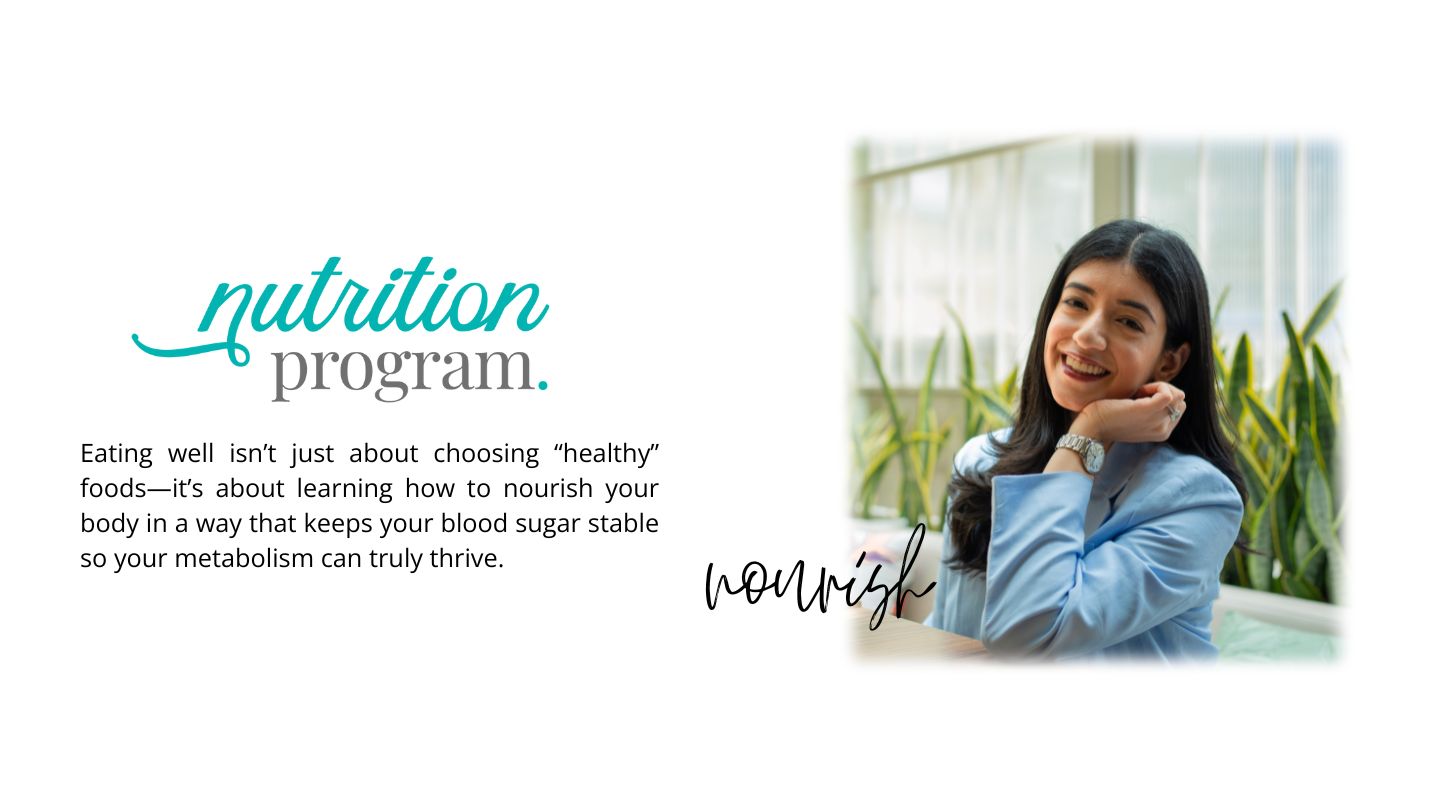 nutrition program.

Eating well isn't just about choosing "healthy" foods—it's about learning how to nourish your body in a way that keeps your blood sugar stable so your metabolism can truly thrive.

nourish